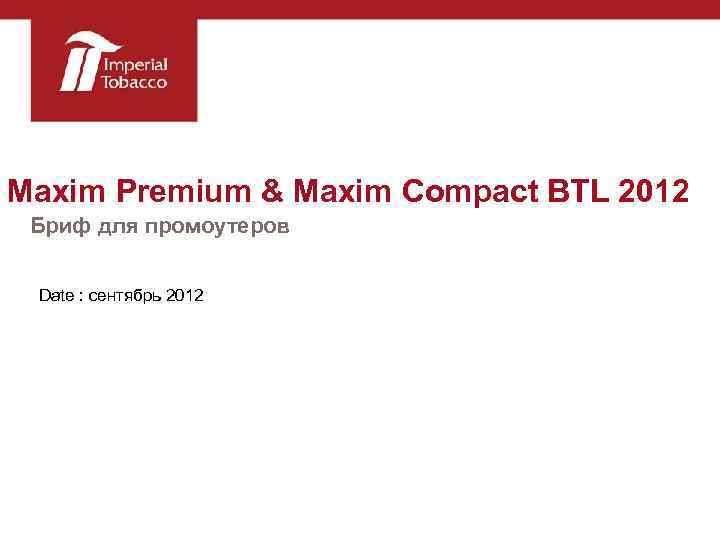 Imperial Tobacco

Maxim Premium & Maxim Compact BTL 2012

Бриф для промоутеров

Date : сентябрь 2012